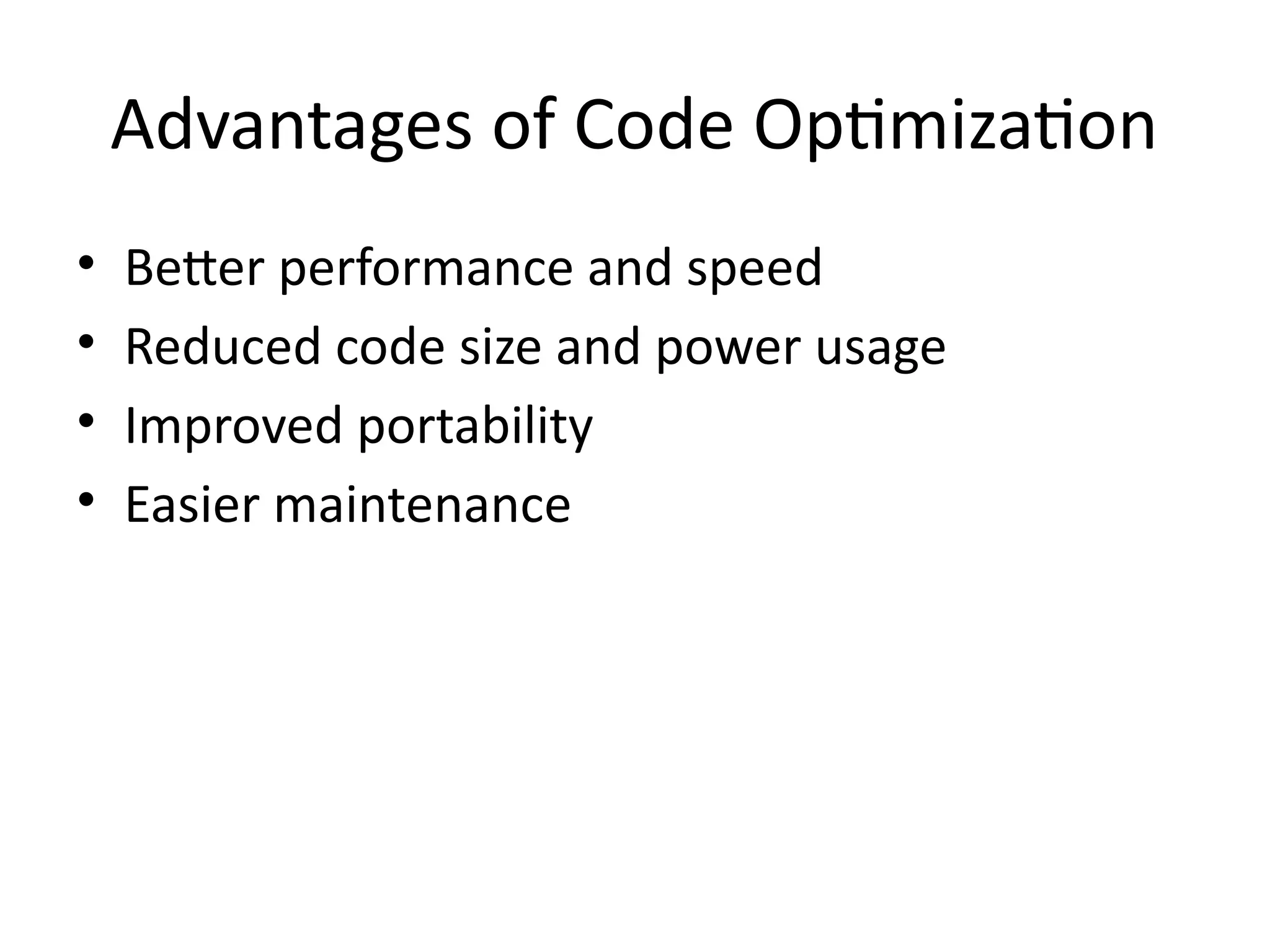 Advantages of Code Optimization

• Better performance and speed
• Reduced code size and power usage
• Improved portability
• Easier maintenance